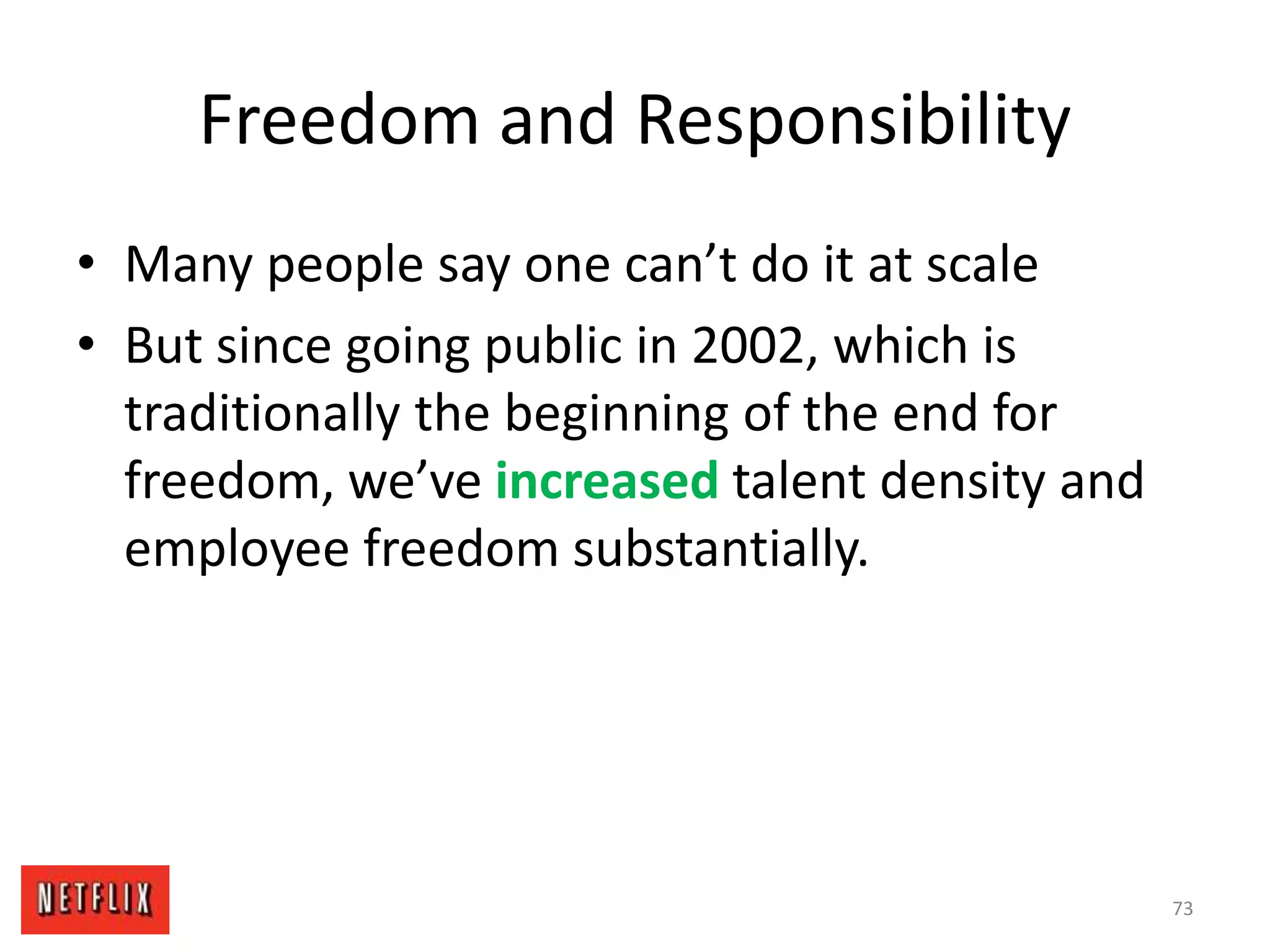 Freedom and Responsibility

• Many people say one can’t do it at scale

• But since going public in 2002, which is traditionally the beginning of the end for freedom, we’ve increased talent density and employee freedom substantially.

NETFLIX

73